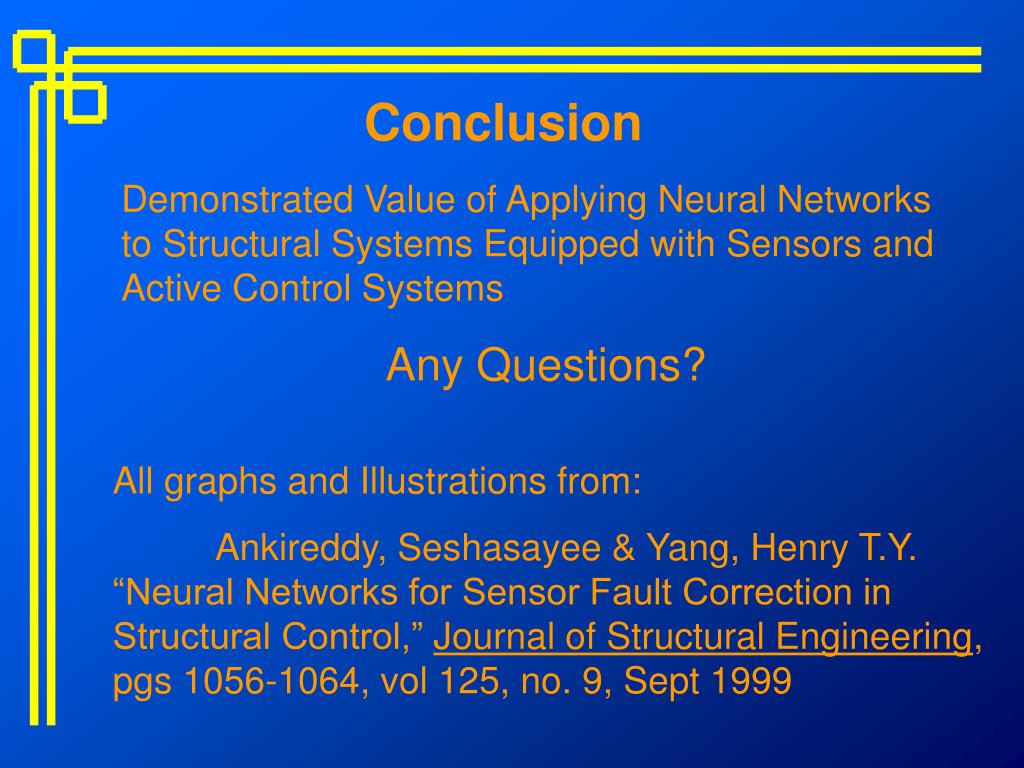 Conclusion

Demonstrated Value of Applying Neural Networks to Structural Systems Equipped with Sensors and Active Control Systems

Any Questions?

All graphs and Illustrations from:

Ankireddy, Seshasayee & Yang, Henry T.Y. “Neural Networks for Sensor Fault Correction in Structural Control,” Journal of Structural Engineering, pgs 1056-1064, vol 125, no. 9, Sept 1999